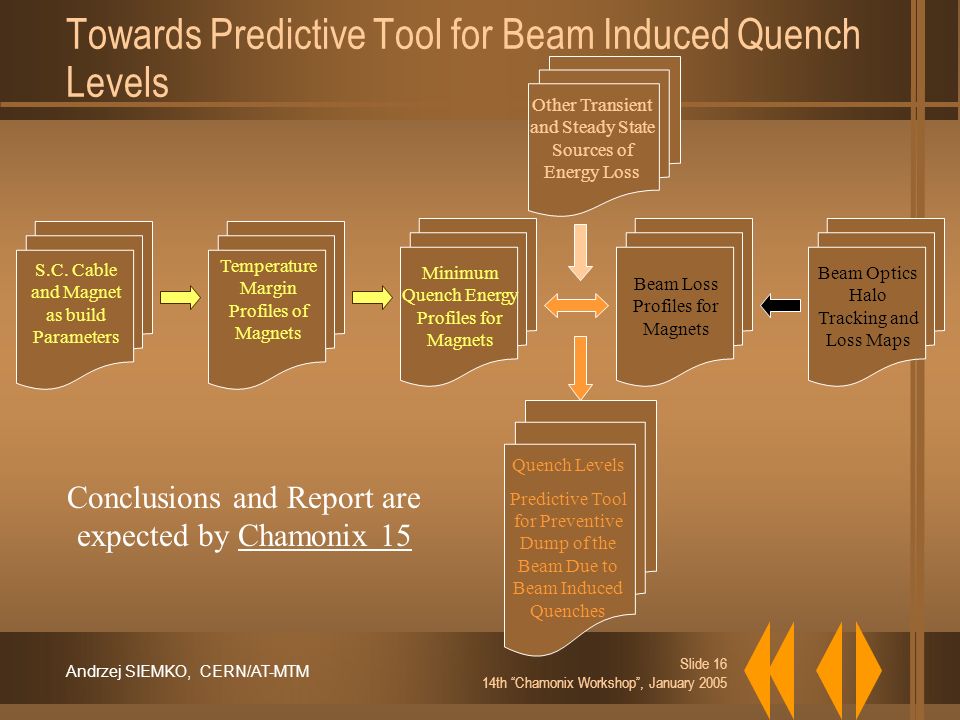 Towards Predictive Tool for Beam Induced Quench Levels

Other Transient and Steady State Sources of Energy Loss

S.C. Cable and Magnet as build Parameters

Temperature Margin Profiles of Magnets

Minimum Quench Energy Profiles for Magnets

Beam Loss Profiles for Magnets

Beam Optics Halo Tracking and Loss Maps

Quench Levels

Predictive Tool for Preventive Dump of the Beam Due to Beam Induced Quenches

Conclusions and Report are expected by Chamonix 15

Andrzej SIEMKO, CERN/AT-MTM

Slide 16

14th "Chamonix Workshop", January 2005